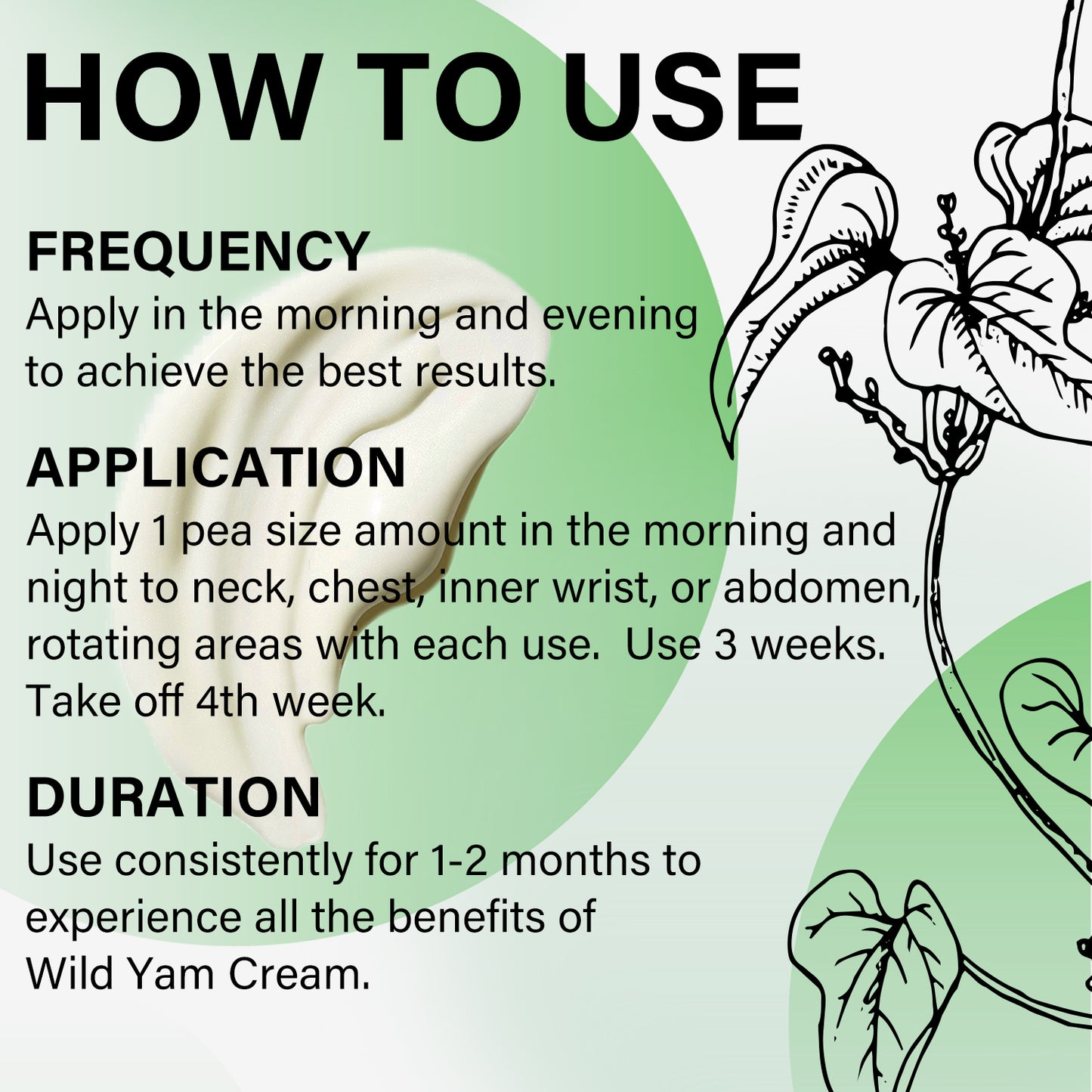 HOW TO USE

FREQUENCY
Apply in the morning and evening to achieve the best results.

APPLICATION
Apply 1 pea size amount in the morning and night to neck, chest, inner wrist, or abdomen, rotating areas with each use.  Use 3 weeks. Take off 4th week.

DURATION
Use consistently for 1-2 months to experience all the benefits of Wild Yam Cream.